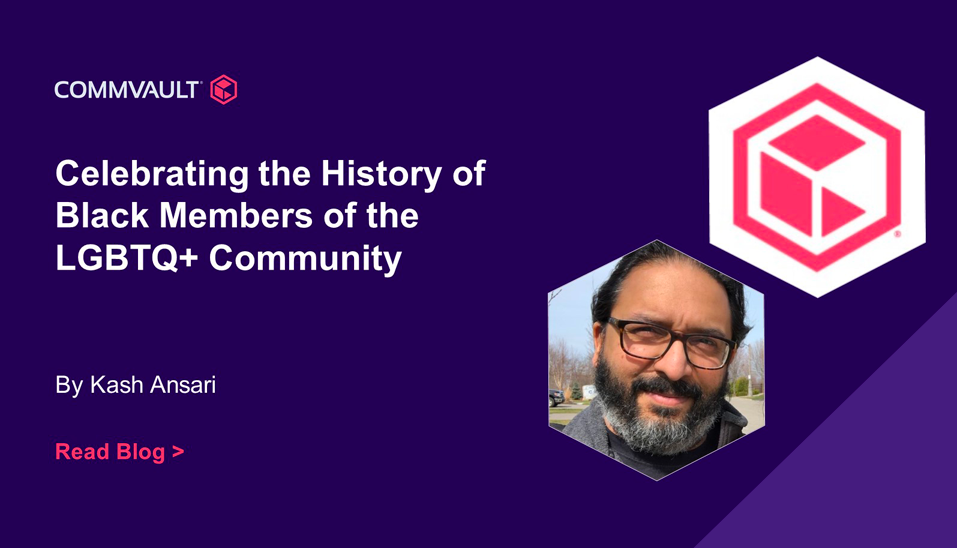 COMMVAULT

Celebrating the History of Black Members of the LGBTQ+ Community

By Kash Ansari

Read Blog >